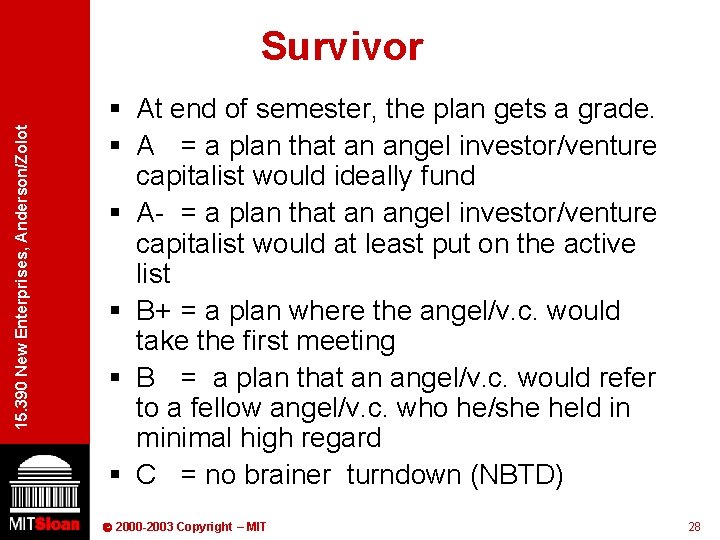 15.390 New Enterprises, Anderson/Zolot

Survivor

▪ At end of semester, the plan gets a grade.
▪ A = a plan that an angel investor/venture capitalist would ideally fund
▪ A- = a plan that an angel investor/venture capitalist would at least put on the active list
▪ B+ = a plan where the angel/v.c. would take the first meeting
▪ B = a plan that an angel/v.c. would refer to a fellow angel/v.c. who he/she held in minimal high regard
▪ C = no brainer turndown (NBTD)

MITSloan

© 2000-2003 Copyright – MIT

28